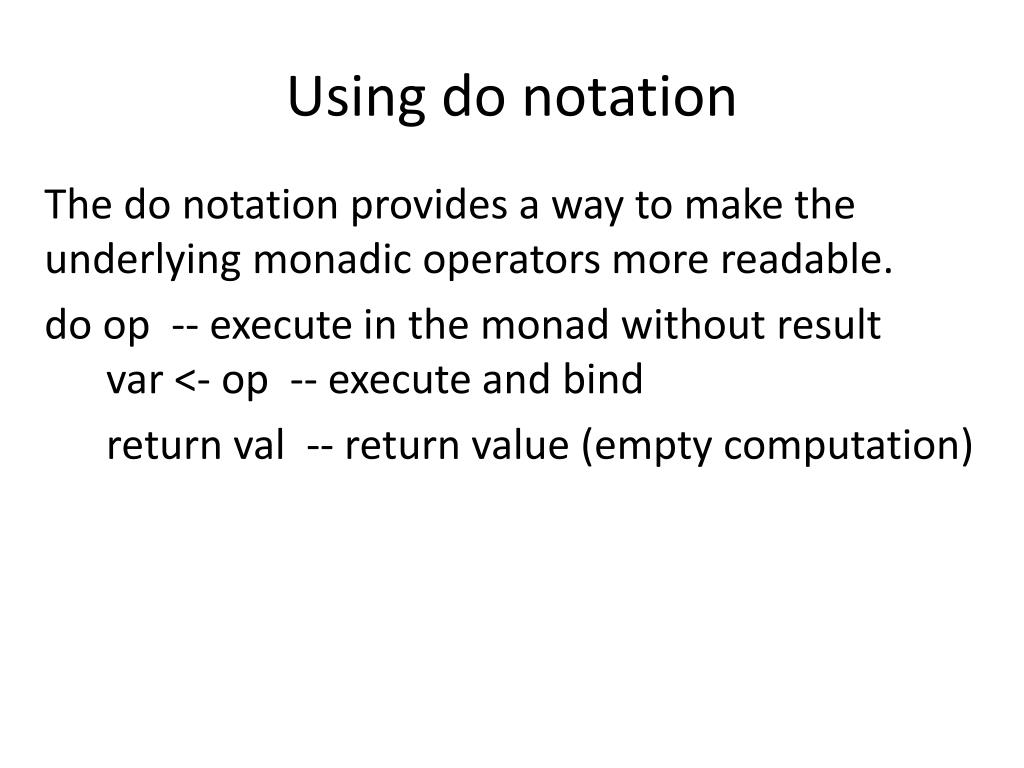 Using do notation

The do notation provides a way to make the underlying monadic operators more readable.

do op -- execute in the monad without result
var <- op -- execute and bind

return val -- return value (empty computation)